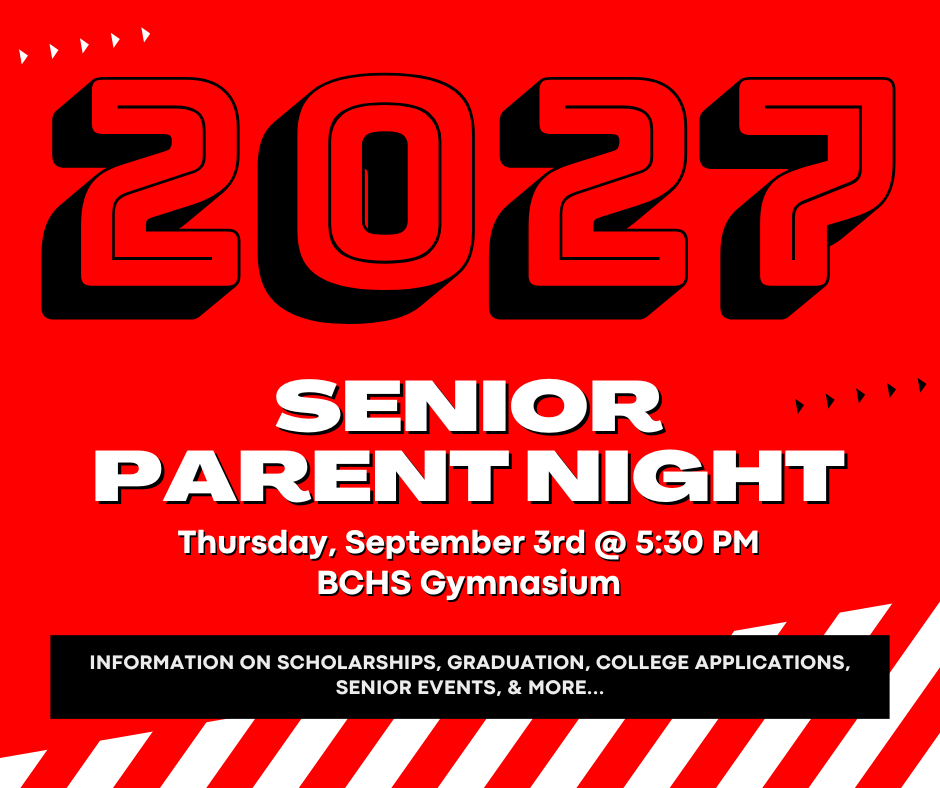 2027

SENIOR PARENT NIGHT

Thursday, September 3rd @ 5:30 PM
BCHS Gymnasium

INFORMATION ON SCHOLARSHIPS, GRADUATION, COLLEGE APPLICATIONS, SENIOR EVENTS, & MORE...